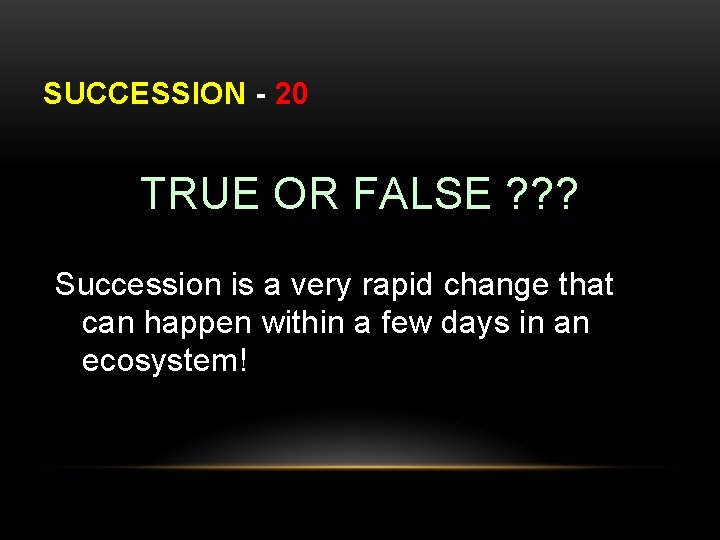 SUCCESSION - 20

TRUE OR FALSE ???

Succession is a very rapid change that can happen within a few days in an ecosystem!